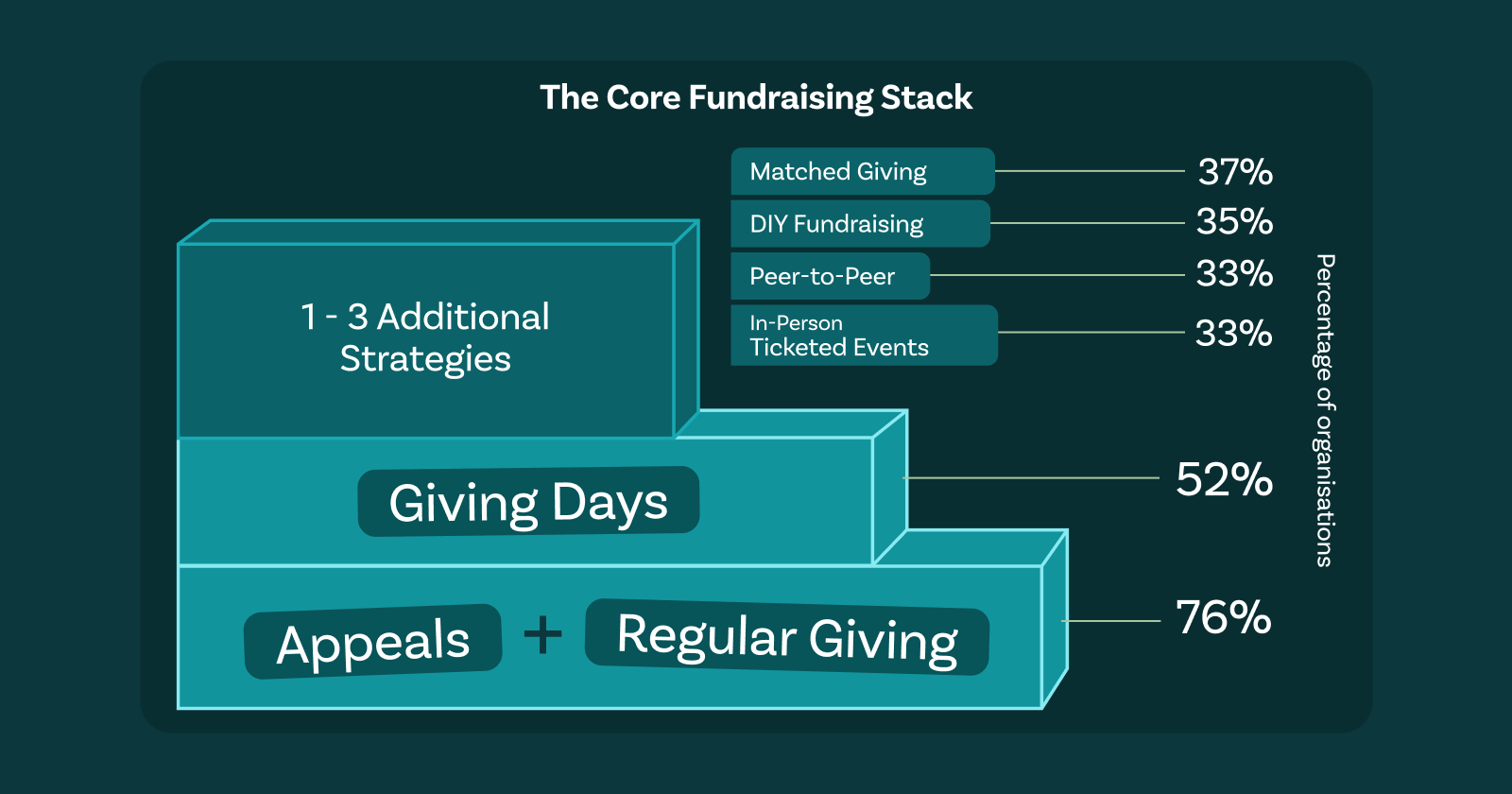 The Core Fundraising Stack

Matched Giving 37%

DIY Fundraising 35%

Peer-to-Peer 33%

In-Person Ticketed Events 33%

1 - 3 Additional Strategies

Giving Days 52%

Appeals + Regular Giving 76%

Percentage of organisations